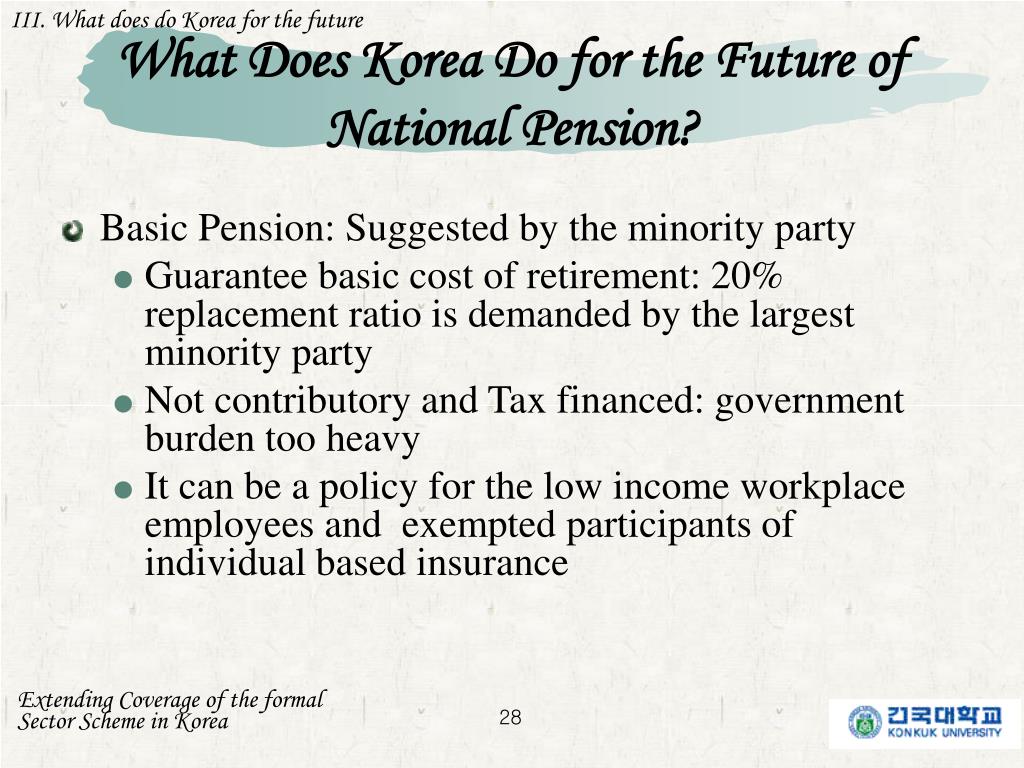 III. What does do Korea for the future

What Does Korea Do for the Future of National Pension?

Basic Pension: Suggested by the minority party

Guarantee basic cost of retirement: 20% replacement ratio is demanded by the largest minority party

Not contributory and Tax financed: government burden too heavy

It can be a policy for the low income workplace employees and exempted participants of individual based insurance

Extending Coverage of the formal Sector Scheme in Korea

28

건국대학교 KONKUK UNIVERSITY